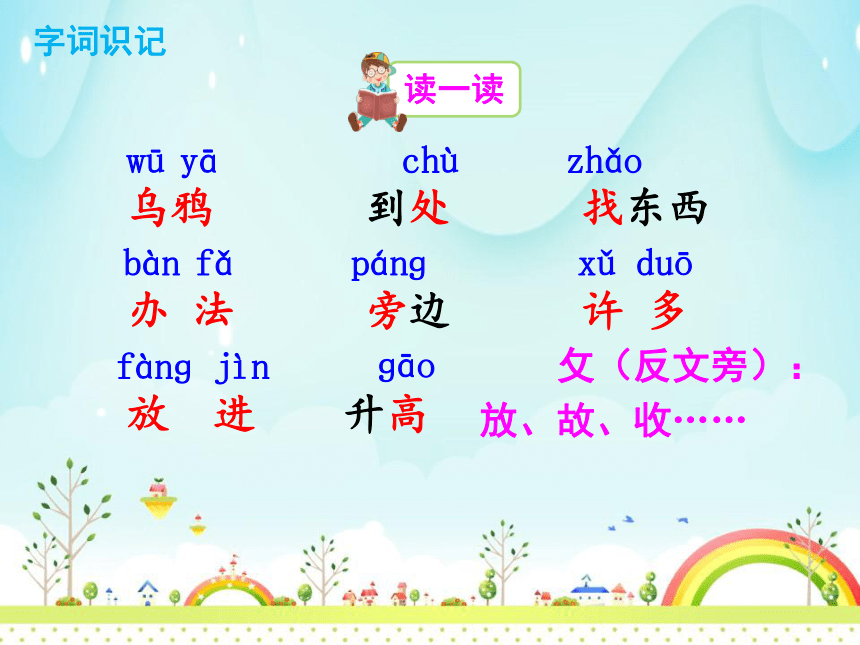 字词识记

读一读

wū yā
乌鸦

chù
到处

zhǎo
找东西

bàn fǎ
办 法

páng
旁边

xǔ duō
许 多

fàng jìn
放 进

gāo
升高

攵（反文旁）：
放、故、收……